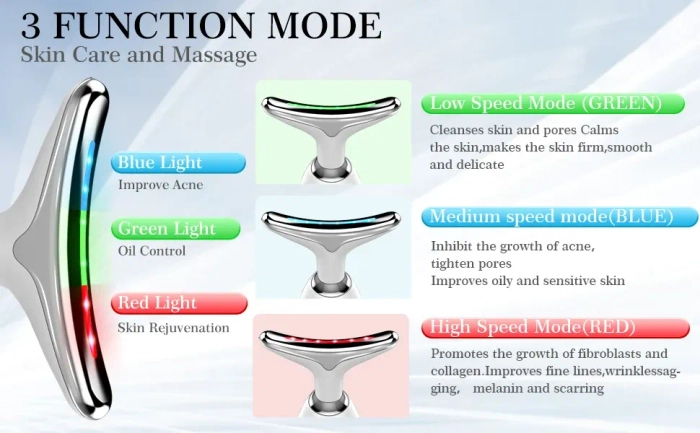 3 FUNCTION MODE
Skin Care and Massage

Blue Light
Improve Acne

Green Light
Oil Control

Red Light
Skin Rejuvenation

Low Speed Mode (GREEN)
Cleanses skin and pores Calms the skin,makes the skin firm,smooth and delicate

Medium speed mode(BLUE)
Inhibit the growth of acne,
tighten pores
Improves oily and sensitive skin

High Speed Mode(RED)
Promotes the growth of fibroblasts and collagen.Improves fine lines,wrinklessagging, melanin and scarring